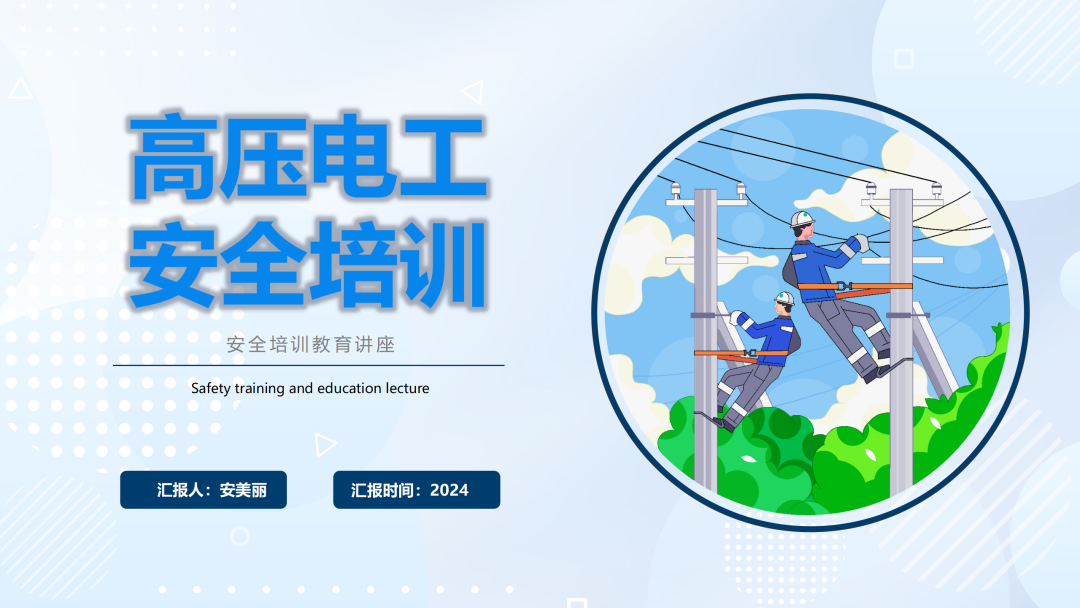 高压电工
安全培训

安全培训教育讲座

Safety training and education lecture

汇报人：安美丽

汇报时间：2024